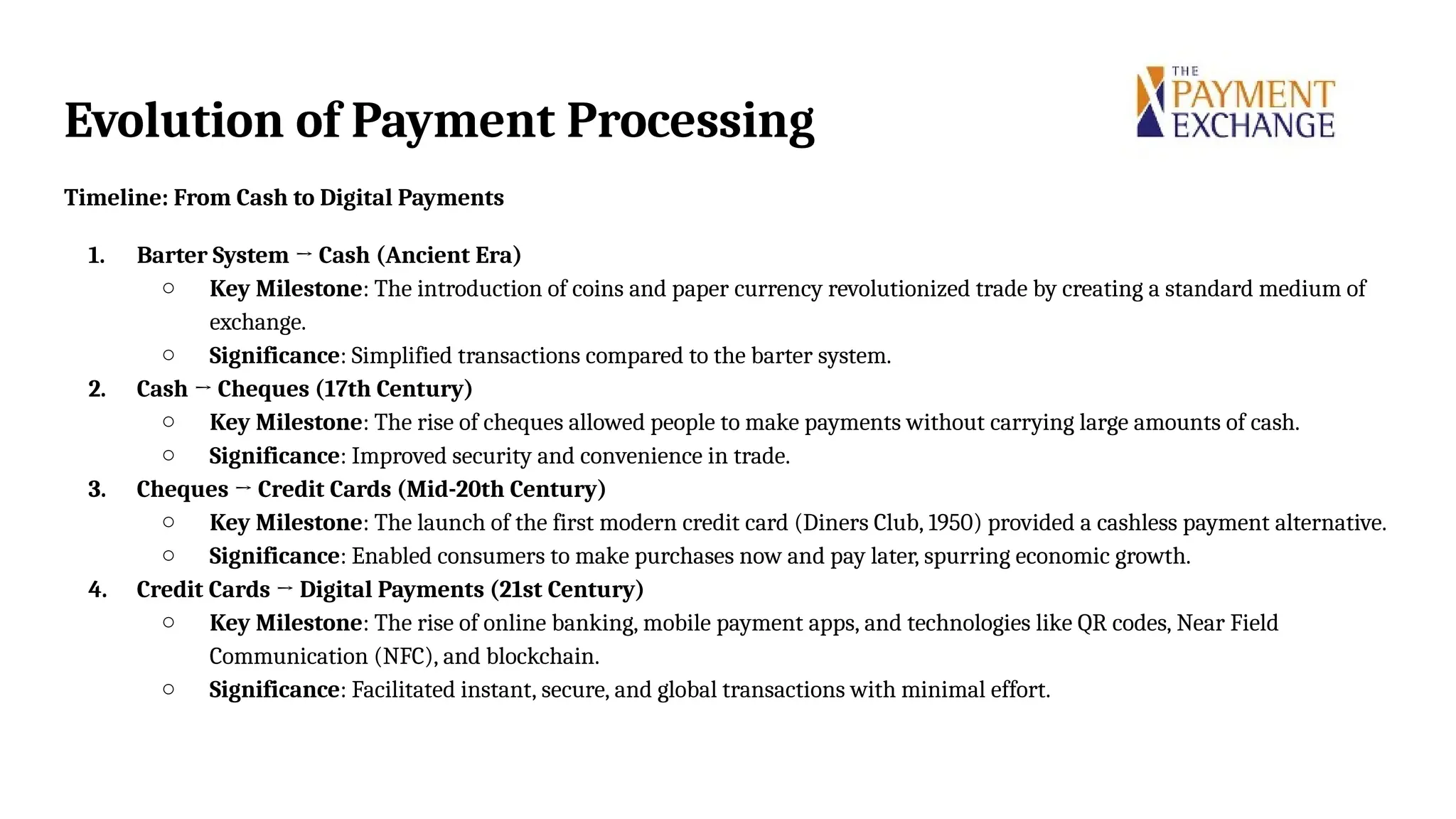 Evolution of Payment Processing

THE PAYMENT EXCHANGE

Timeline: From Cash to Digital Payments

1. Barter System → Cash (Ancient Era)
   ○ Key Milestone: The introduction of coins and paper currency revolutionized trade by creating a standard medium of exchange.
   ○ Significance: Simplified transactions compared to the barter system.
2. Cash → Cheques (17th Century)
   ○ Key Milestone: The rise of cheques allowed people to make payments without carrying large amounts of cash.
   ○ Significance: Improved security and convenience in trade.
3. Cheques → Credit Cards (Mid-20th Century)
   ○ Key Milestone: The launch of the first modern credit card (Diners Club, 1950) provided a cashless payment alternative.
   ○ Significance: Enabled consumers to make purchases now and pay later, spurring economic growth.
4. Credit Cards → Digital Payments (21st Century)
   ○ Key Milestone: The rise of online banking, mobile payment apps, and technologies like QR codes, Near Field Communication (NFC), and blockchain.
   ○ Significance: Facilitated instant, secure, and global transactions with minimal effort.